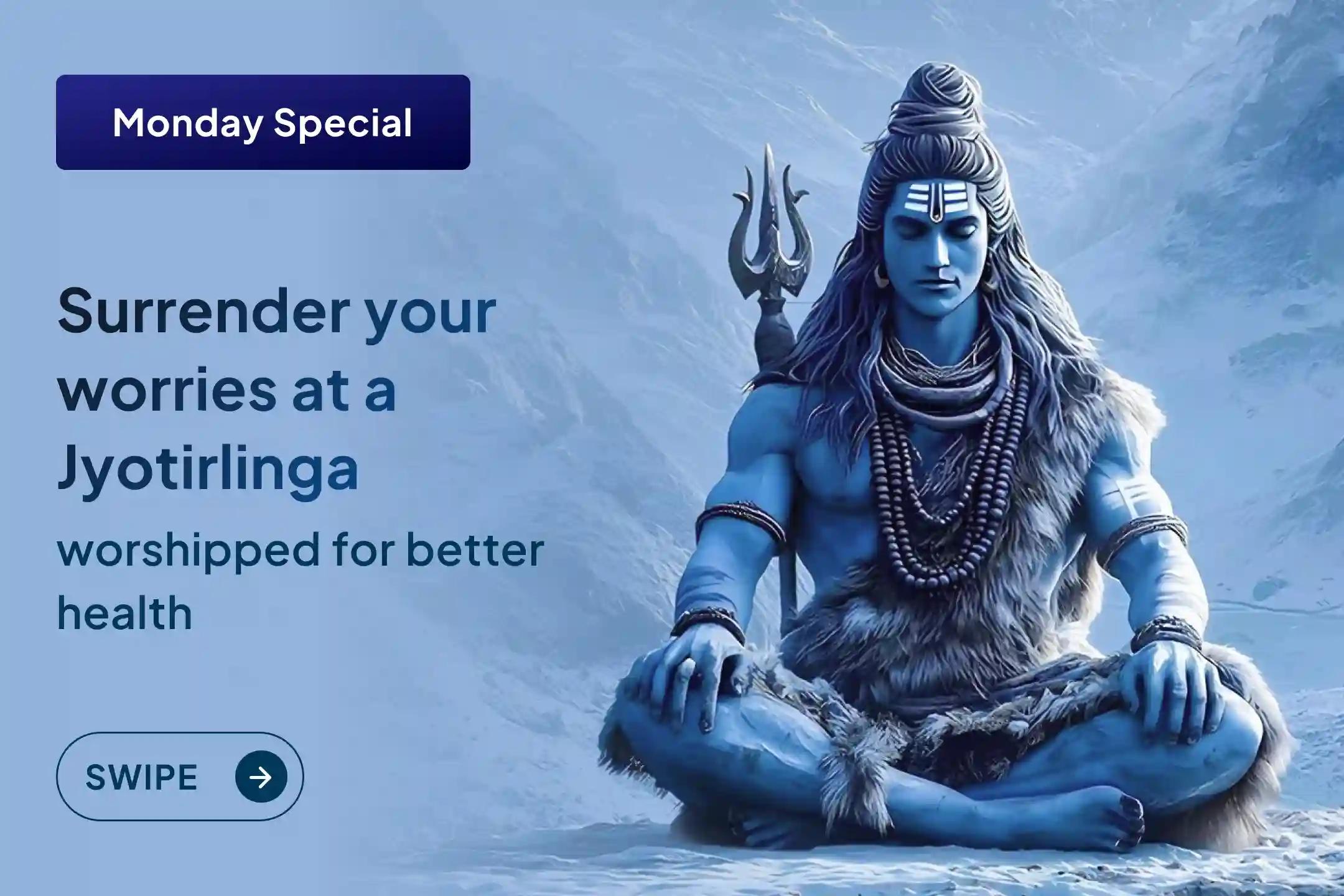 Monday Special

Surrender your worries at a Jyotirlinga

worshipped for better health

SWIPE